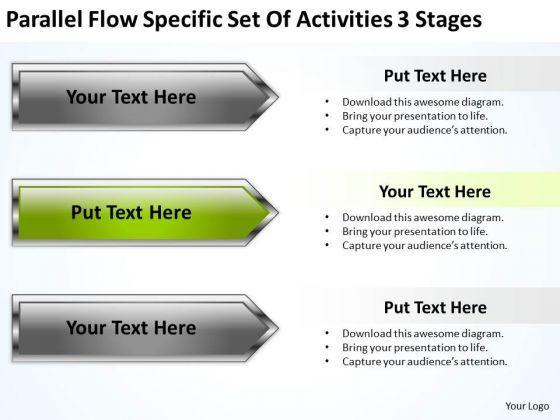 Parallel Flow Specific Set Of Activities 3 Stages

Your Text Here

Put Text Here

- Download this awesome diagram.
- Bring your presentation to life.
- Capture your audience's attention.

Put Text Here

Your Text Here

- Download this awesome diagram.
- Bring your presentation to life.
- Capture your audience's attention.

Your Text Here

Put Text Here

- Download this awesome diagram.
- Bring your presentation to life.
- Capture your audience's attention.

Your Logo